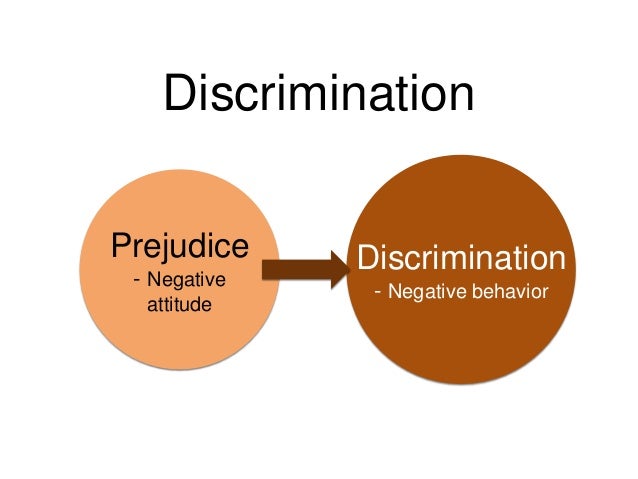 Discrimination

Prejudice
- Negative attitude

Discrimination
- Negative behavior